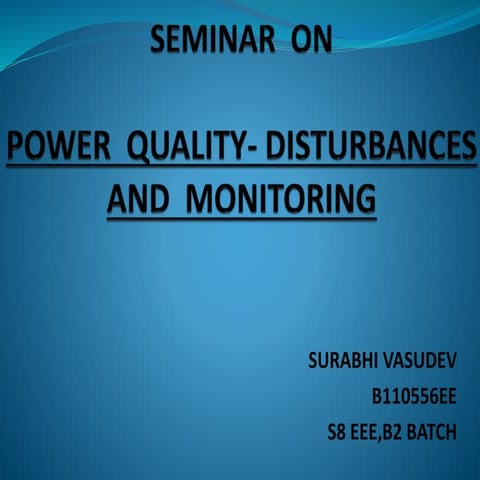 SEMINAR ON

POWER QUALITY- DISTURBANCES AND MONITORING

SURABHI VASUDEV

B110556EE

S8 EEE,B2 BATCH